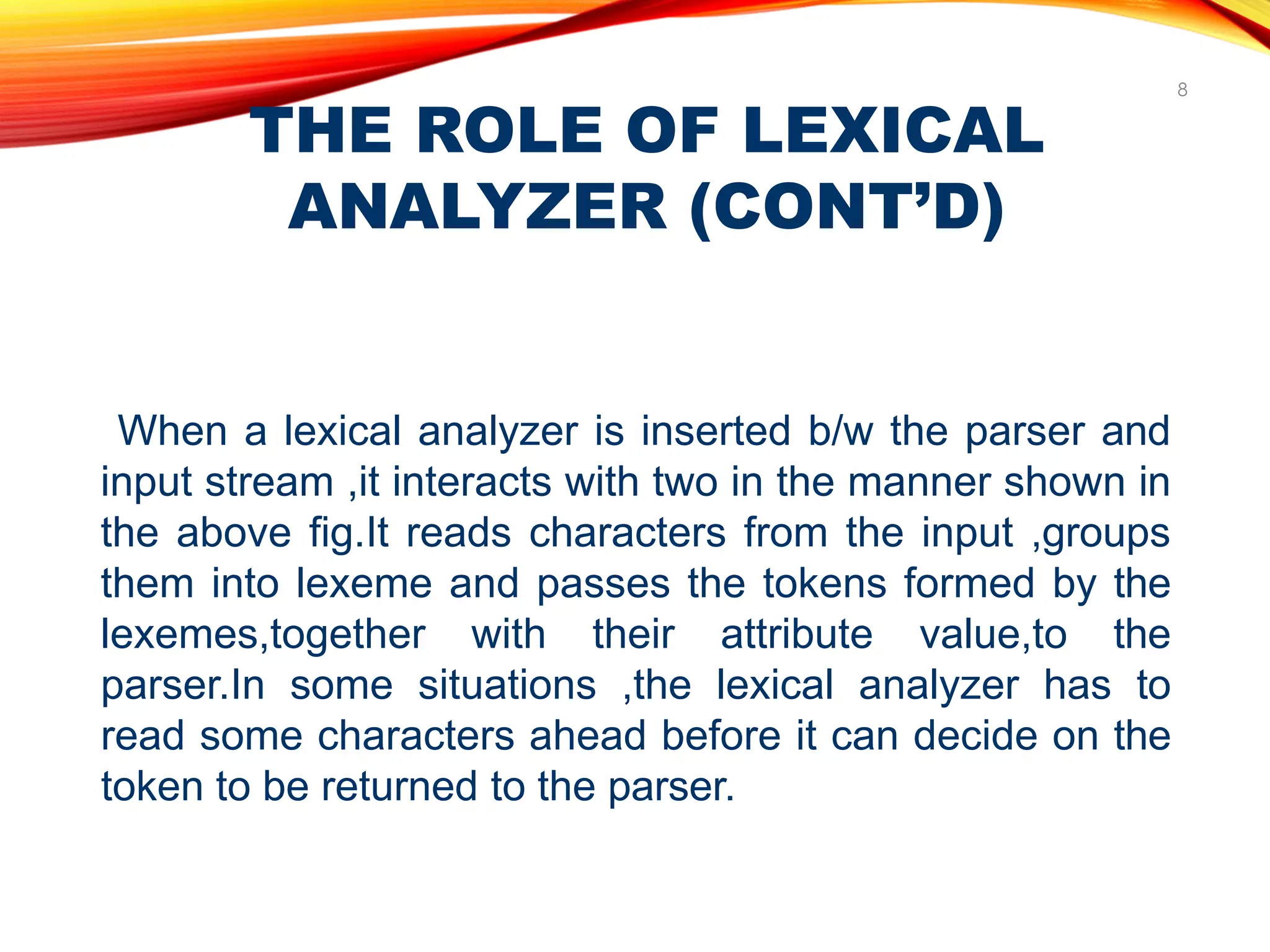 8

THE ROLE OF LEXICAL ANALYZER (CONT'D)

When a lexical analyzer is inserted b/w the parser and input stream ,it interacts with two in the manner shown in the above fig.It reads characters from the input ,groups them into lexeme and passes the tokens formed by the lexemes,together with their attribute value,to the parser.In some situations ,the lexical analyzer has to read some characters ahead before it can decide on the token to be returned to the parser.